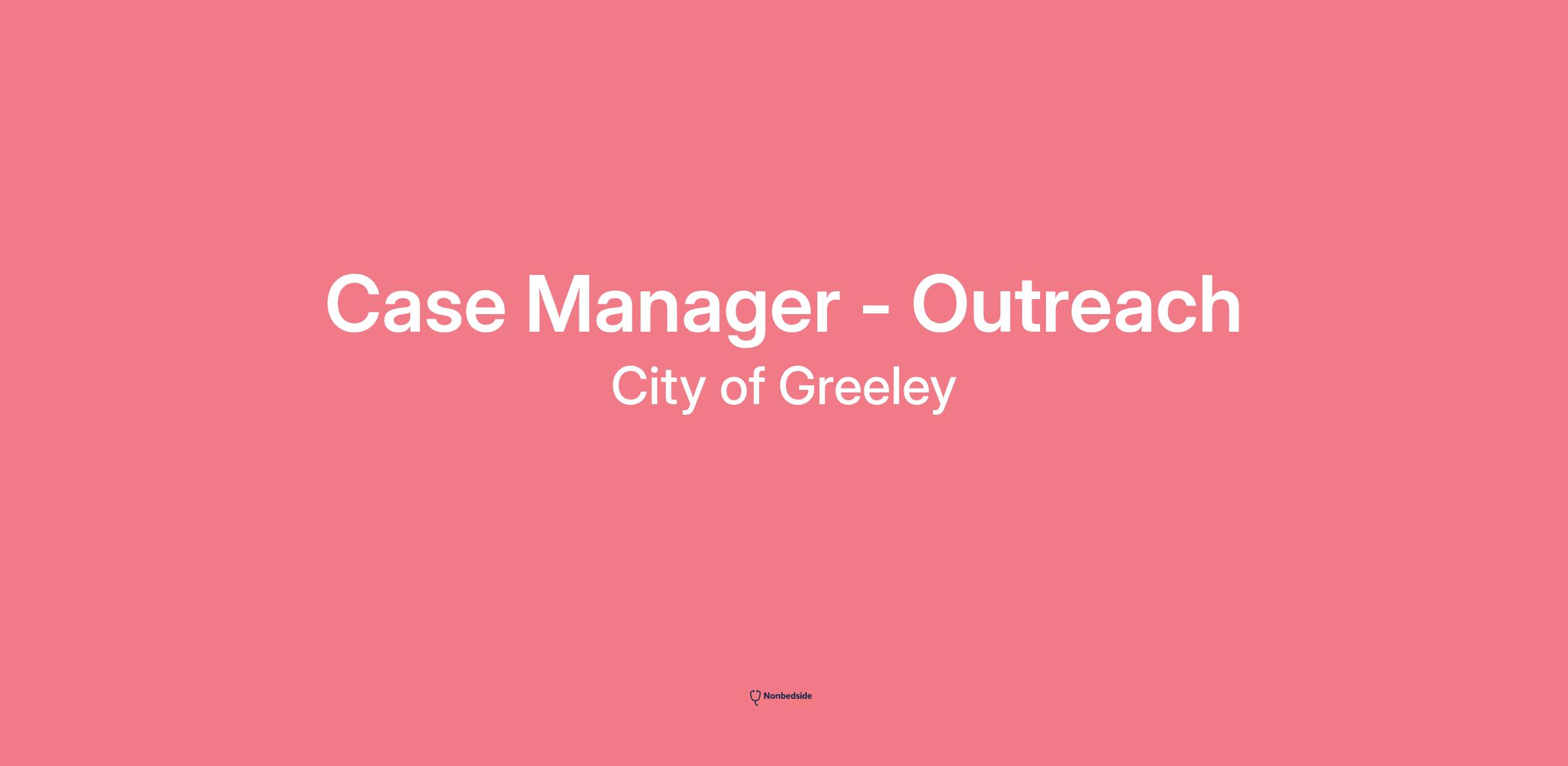 Case Manager - Outreach
City of Greeley

Nonbedside